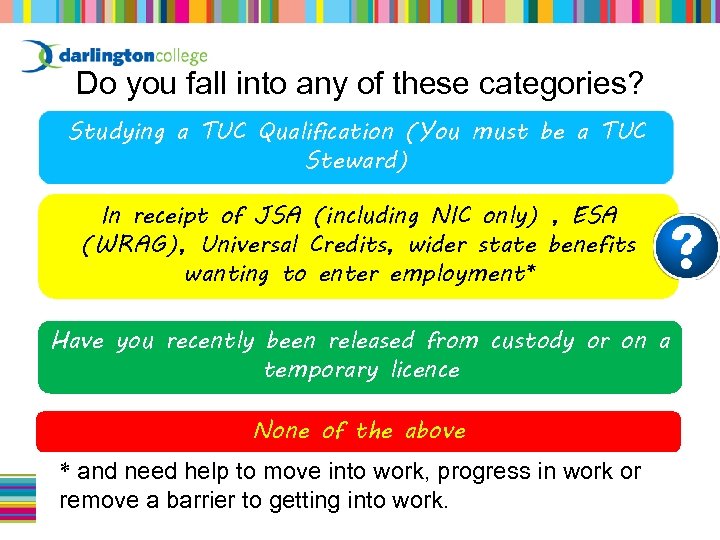 darlingtoncollege

Do you fall into any of these categories?

Studying a TUC Qualification (You must be a TUC Steward)

In receipt of JSA (including NIC only) , ESA (WRAG), Universal Credits, wider state benefits wanting to enter employment*

?

Have you recently been released from custody or on a temporary licence

None of the above

* and need help to move into work, progress in work or remove a barrier to getting into work.